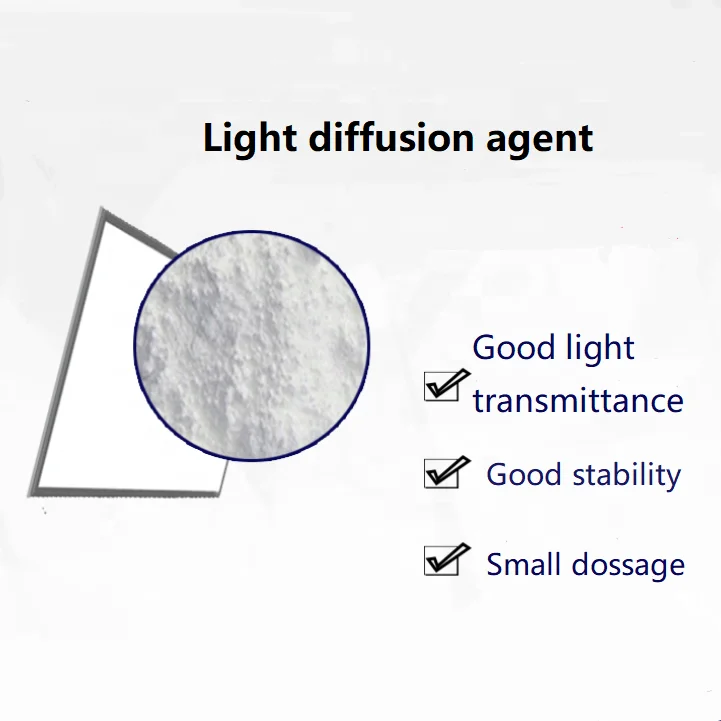 Light diffusion agent

Good light transmittance

Good stability

Small dossage